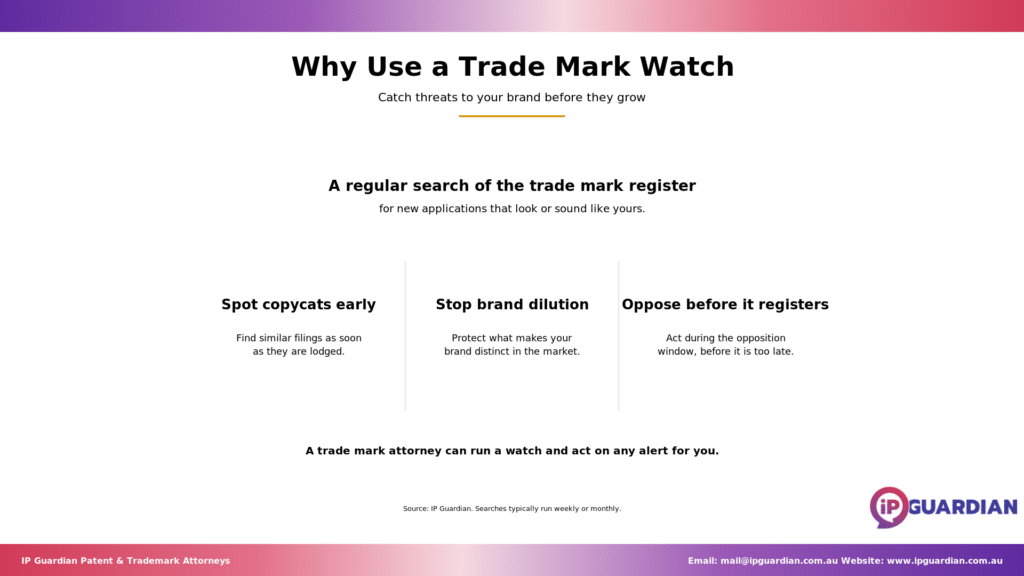 Why Use a Trade Mark Watch

Catch threats to your brand before they grow

A regular search of the trade mark register

for new applications that look or sound like yours.

Spot copycats early

Find similar filings as soon as they are lodged.

Stop brand dilution

Protect what makes your brand distinct in the market.

Oppose before it registers

Act during the opposition window, before it is too late.

A trade mark attorney can run a watch and act on any alert for you.

Source: IP Guardian. Searches typically run weekly or monthly.

iP GUARDIAN

IP Guardian Patent & Trademark Attorneys

Email: mail@ipguardian.com.au Website: www.ipguardian.com.au